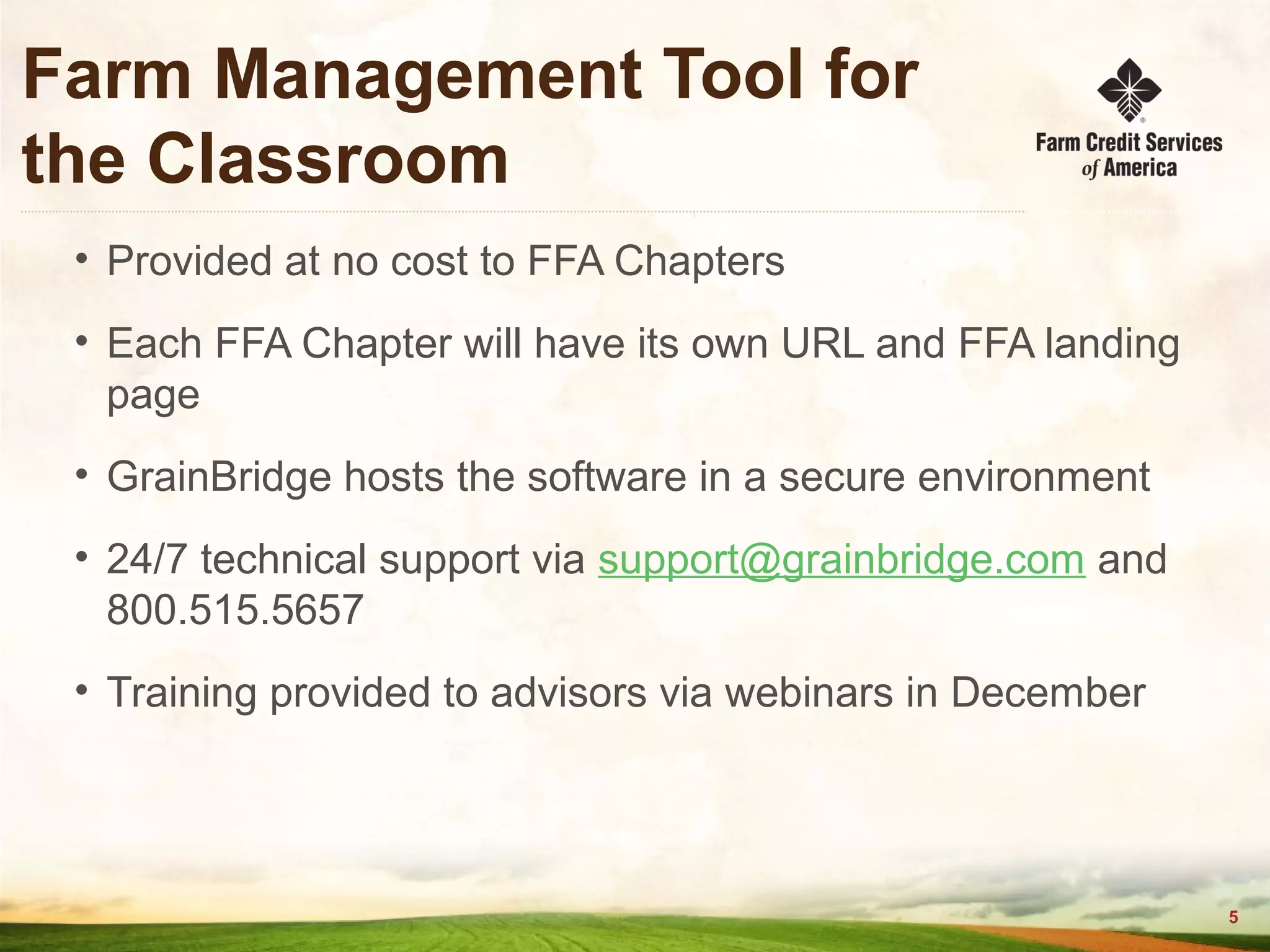 Farm Management Tool for the Classroom

Farm Credit Services of America

• Provided at no cost to FFA Chapters

• Each FFA Chapter will have its own URL and FFA landing page

• GrainBridge hosts the software in a secure environment

• 24/7 technical support via support@grainbridge.com and 800.515.5657

• Training provided to advisors via webinars in December

5